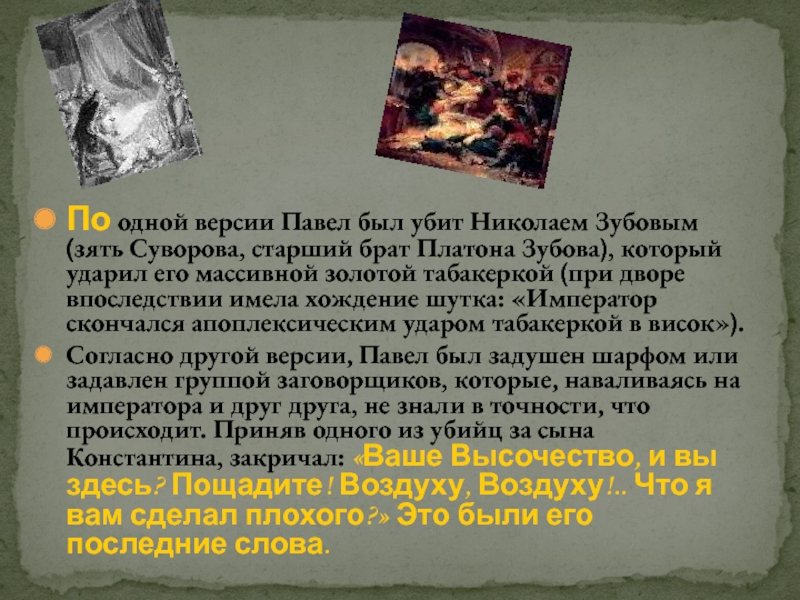 По одной версии Павел был убит Николаем Зубовым (зять Суворова, старший брат Платона Зубова), который ударил его массивной золотой табакеркой (при дворе впоследствии имела хождение шутка: «Император скончался апоплексическим ударом табакеркой в висок»).

Согласно другой версии, Павел был задушен шарфом или задавлен группой заговорщиков, которые, наваливаясь на императора и друг друга, не знали в точности, что происходит. Приняв одного из убийц за сына Константина, закричал: «Ваше Высочество, и вы здесь? Пощадите! Воздуху, Воздуху!.. Что я вам сделал плохого?» Это были его последние слова.